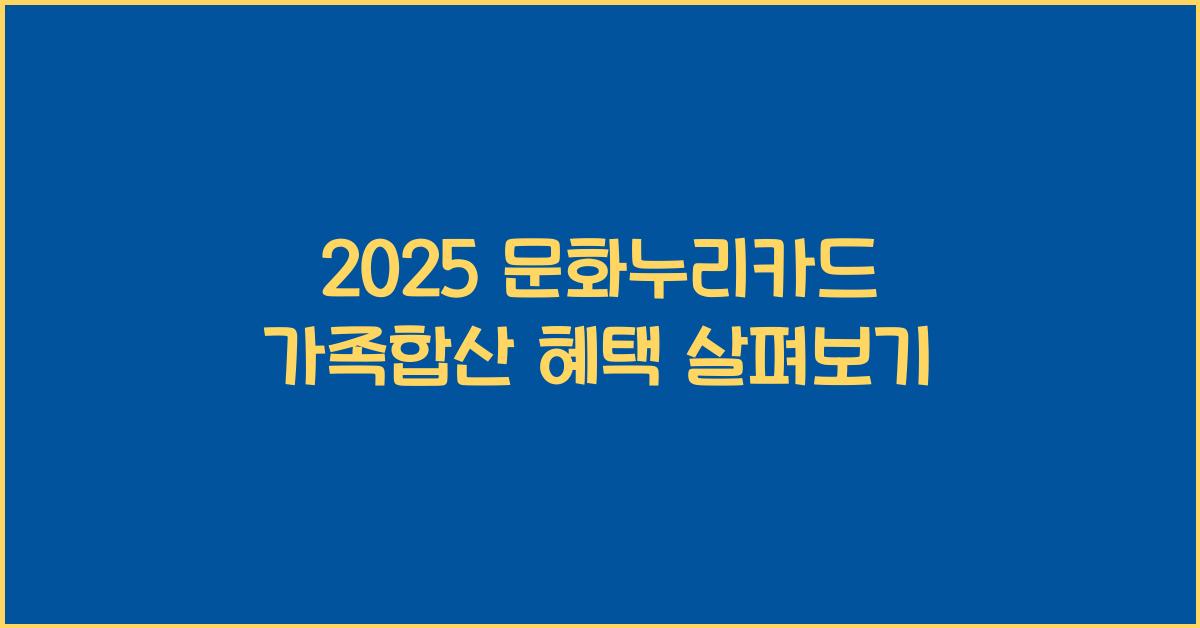 2025 문화누리카드
가족합산 혜택 살펴보기